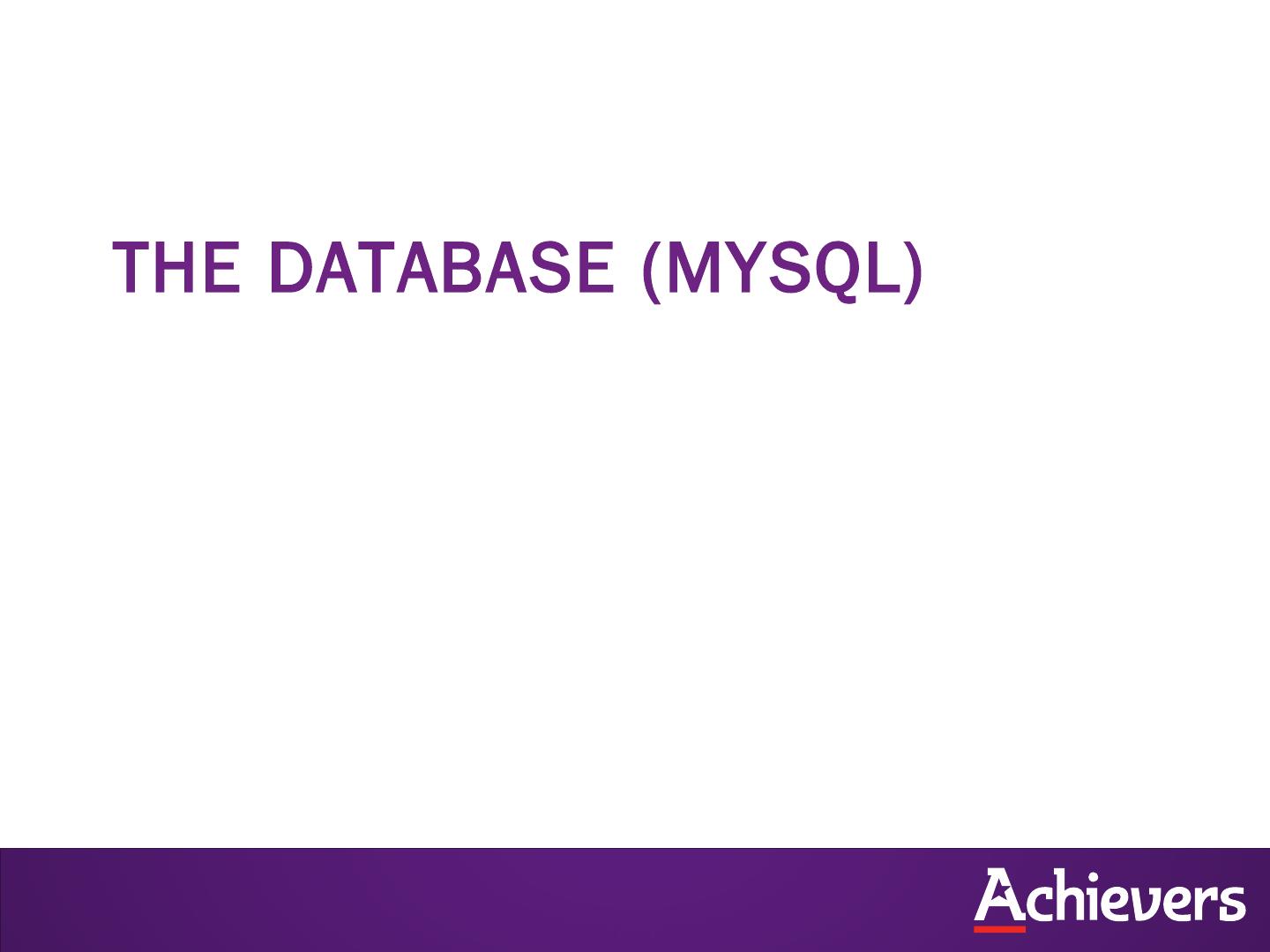 THE DATABASE (MYSQL)

Achievers